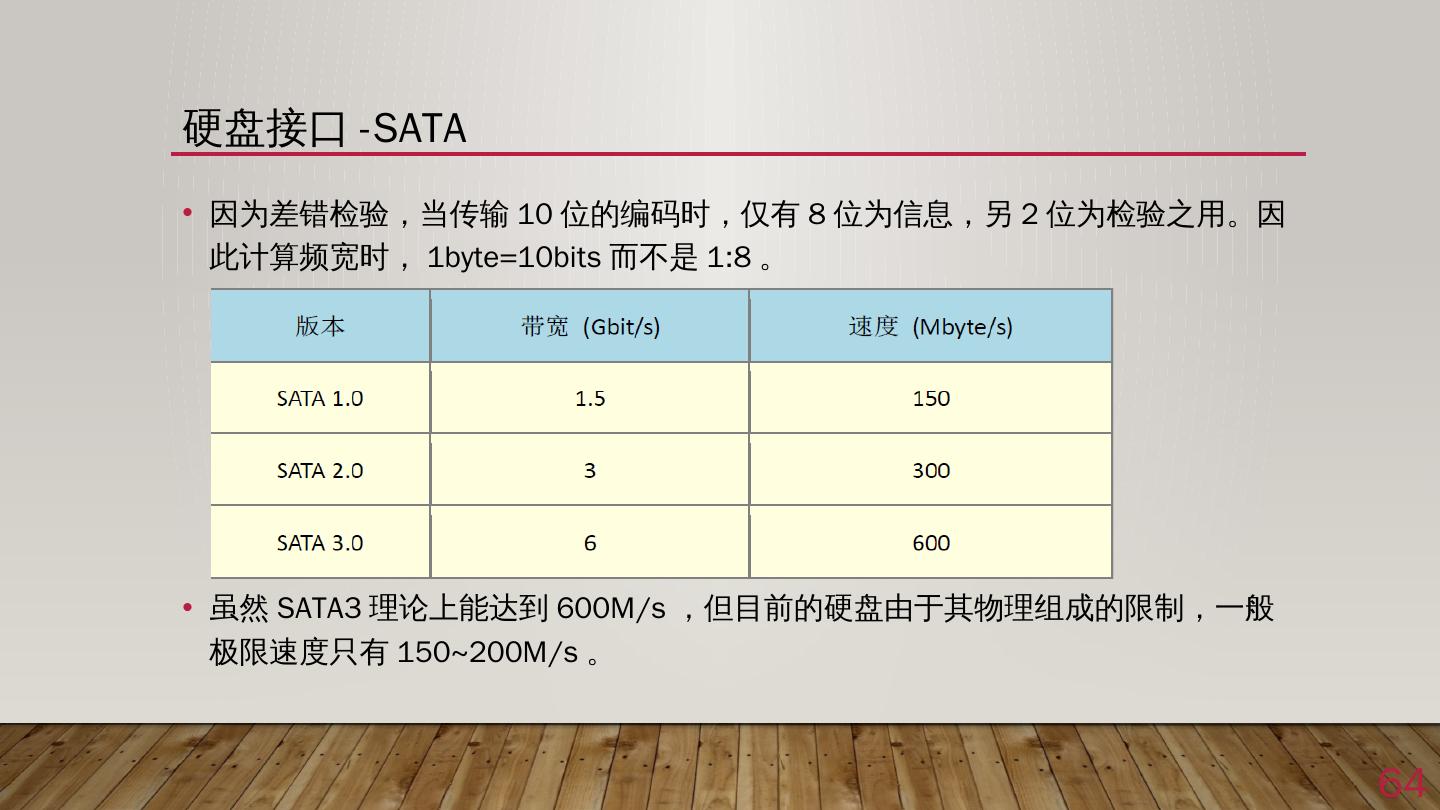 硬盘接口 -SATA

• 因为差错检验，当传输 10 位的编码时，仅有 8 位为信息，另 2 位为检验之用。因此计算频宽时， 1byte=10bits 而不是 1:8 。

| 版本 | 带宽 (Gbit/s) | 速度 (Mbyte/s) |
|---|---|---|
| SATA 1.0 | 1.5 | 150 |
| SATA 2.0 | 3 | 300 |
| SATA 3.0 | 6 | 600 |

• 虽然 SATA3 理论上能达到 600M/s ，但目前的硬盘由于其物理组成的限制，一般极限速度只有 150~200M/s 。

64